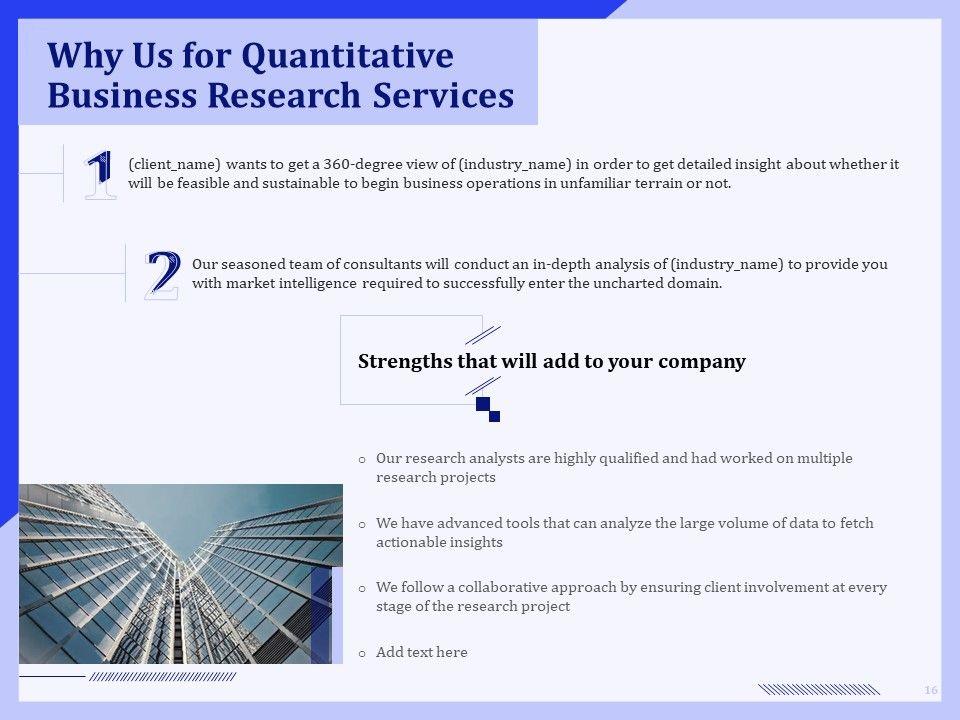 Why Us for Quantitative Business Research Services

1

(client_name) wants to get a 360-degree view of (industry_name) in order to get detailed insight about whether it will be feasible and sustainable to begin business operations in unfamiliar terrain or not.

2

Our seasoned team of consultants will conduct an in-depth analysis of (industry_name) to provide you with market intelligence required to successfully enter the uncharted domain.

Strengths that will add to your company

o Our research analysts are highly qualified and had worked on multiple research projects

o We have advanced tools that can analyze the large volume of data to fetch actionable insights

o We follow a collaborative approach by ensuring client involvement at every stage of the research project

o Add text here

16